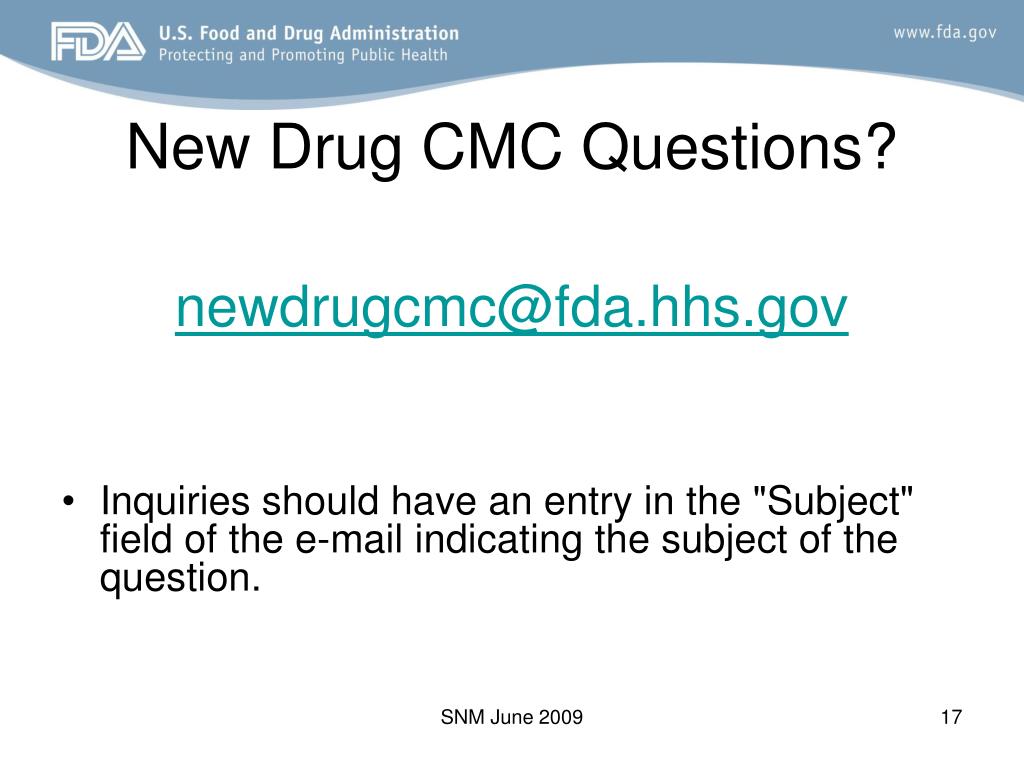 FDA U.S. Food and Drug Administration
Protecting and Promoting Public Health

www.fda.gov

New Drug CMC Questions?

newdrugcmc@fda.hhs.gov

• Inquiries should have an entry in the "Subject" field of the e-mail indicating the subject of the question.

SNM June 2009

17